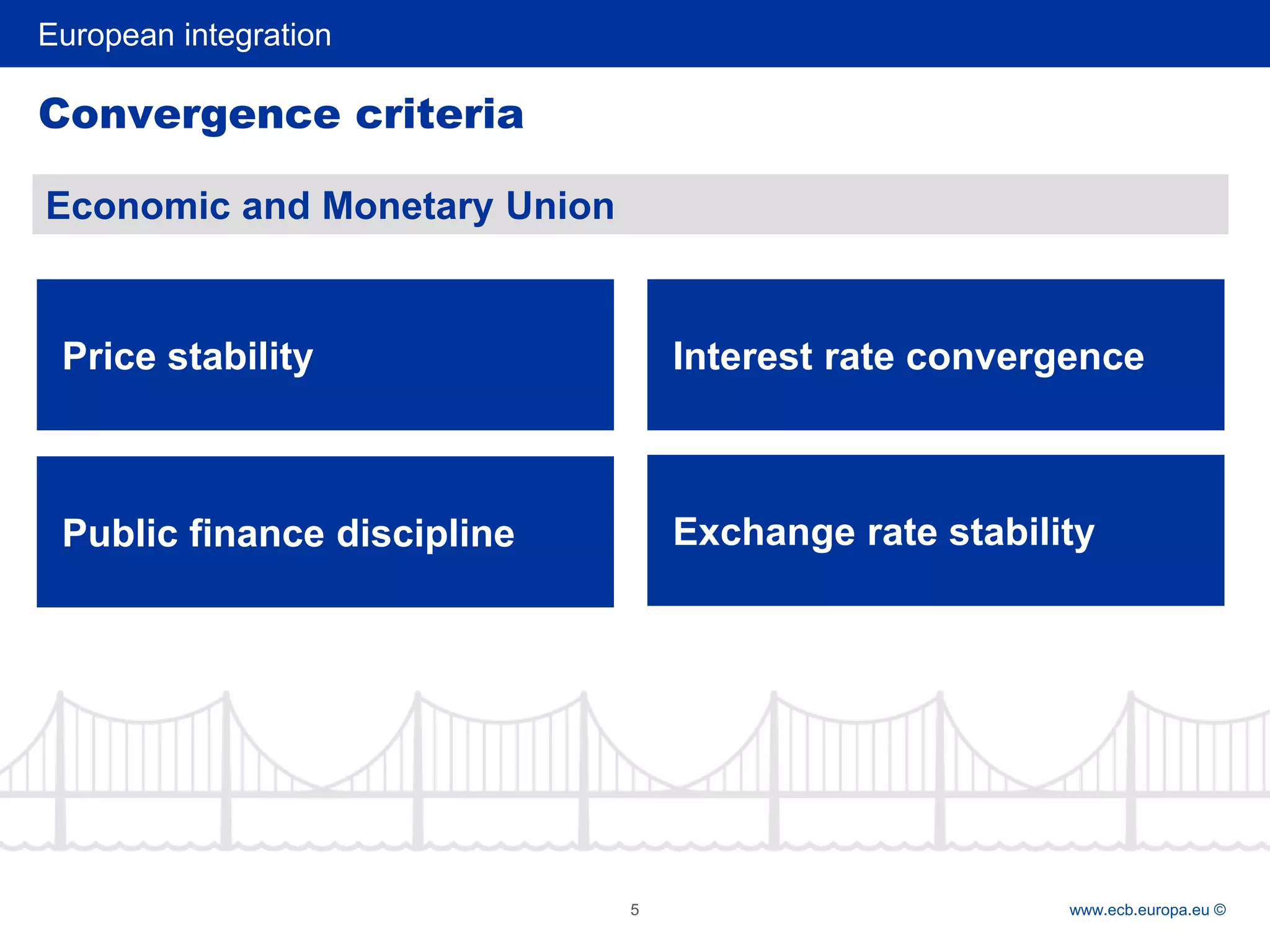 European integration

Convergence criteria

Economic and Monetary Union

Price stability

Interest rate convergence

Public finance discipline

Exchange rate stability

5

www.ecb.europa.eu ©